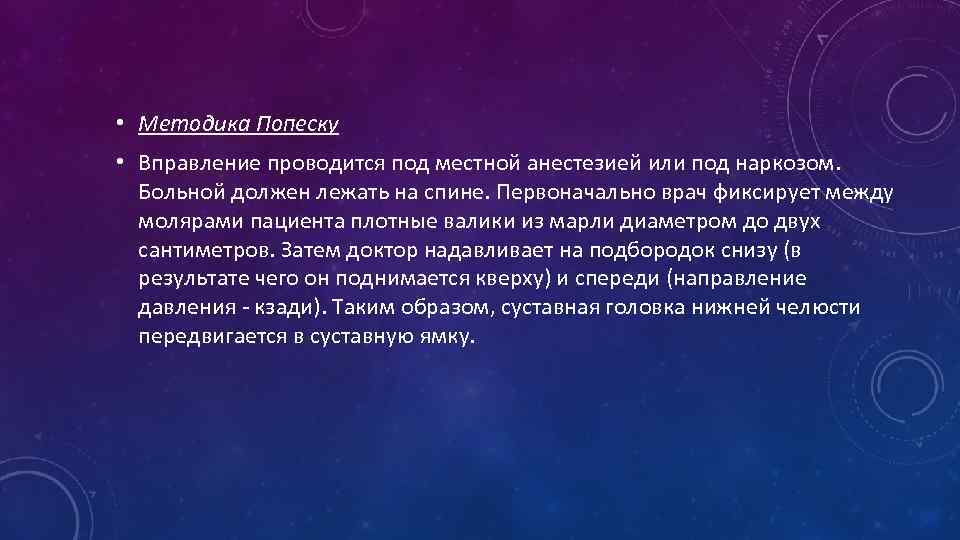 • Методика Попеску

• Вправление проводится под местной анестезией или под наркозом. Больной должен лежать на спине. Первоначально врач фиксирует между молярами пациента плотные валики из марли диаметром до двух сантиметров. Затем доктор надавливает на подбородок снизу (в результате чего он поднимается кверху) и спереди (направление давления - кзади). Таким образом, суставная головка нижней челюсти передвигается в суставную ямку.